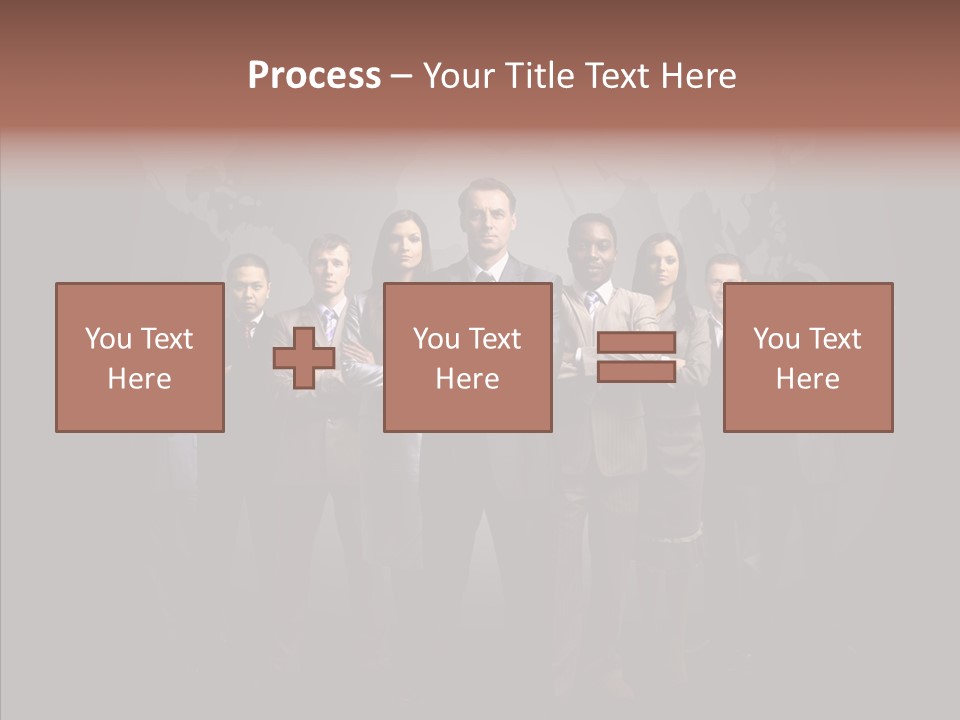 Process – Your Title Text Here

You Text Here

You Text Here

You Text Here